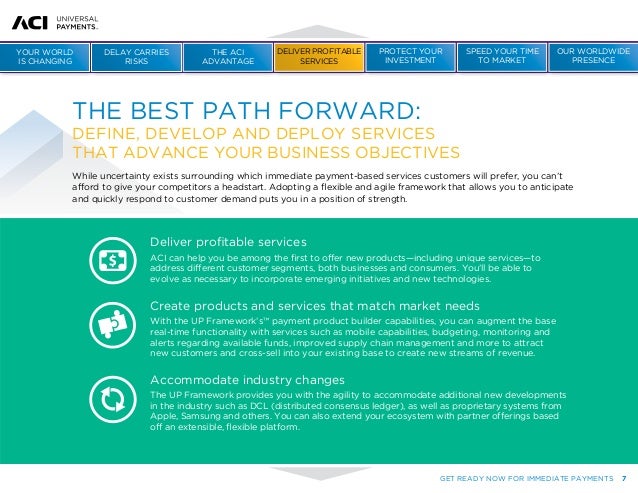 ACI UNIVERSAL PAYMENTS.

YOUR WORLD IS CHANGING
DELAY CARRIES RISKS
THE ACI ADVANTAGE
DELIVER PROFITABLE SERVICES
PROTECT YOUR INVESTMENT
SPEED YOUR TIME TO MARKET
OUR WORLDWIDE PRESENCE

THE BEST PATH FORWARD:
DEFINE, DEVELOP AND DEPLOY SERVICES THAT ADVANCE YOUR BUSINESS OBJECTIVES

While uncertainty exists surrounding which immediate payment-based services customers will prefer, you can't afford to give your competitors a headstart. Adopting a flexible and agile framework that allows you to anticipate and quickly respond to customer demand puts you in a position of strength.

Deliver profitable services
ACI can help you be among the first to offer new products—including unique services—to address different customer segments, both businesses and consumers. You'll be able to evolve as necessary to incorporate emerging initiatives and new technologies.

Create products and services that match market needs
With the UP Framework's™ payment product builder capabilities, you can augment the base real-time functionality with services such as mobile capabilities, budgeting, monitoring and alerts regarding available funds, improved supply chain management and more to attract new customers and cross-sell into your existing base to create new streams of revenue.

Accommodate industry changes
The UP Framework provides you with the agility to accommodate additional new developments in the industry such as DCL (distributed consensus ledger), as well as proprietary systems from Apple, Samsung and others. You can also extend your ecosystem with partner offerings based off an extensible, flexible platform.

GET READY NOW FOR IMMEDIATE PAYMENTS 7